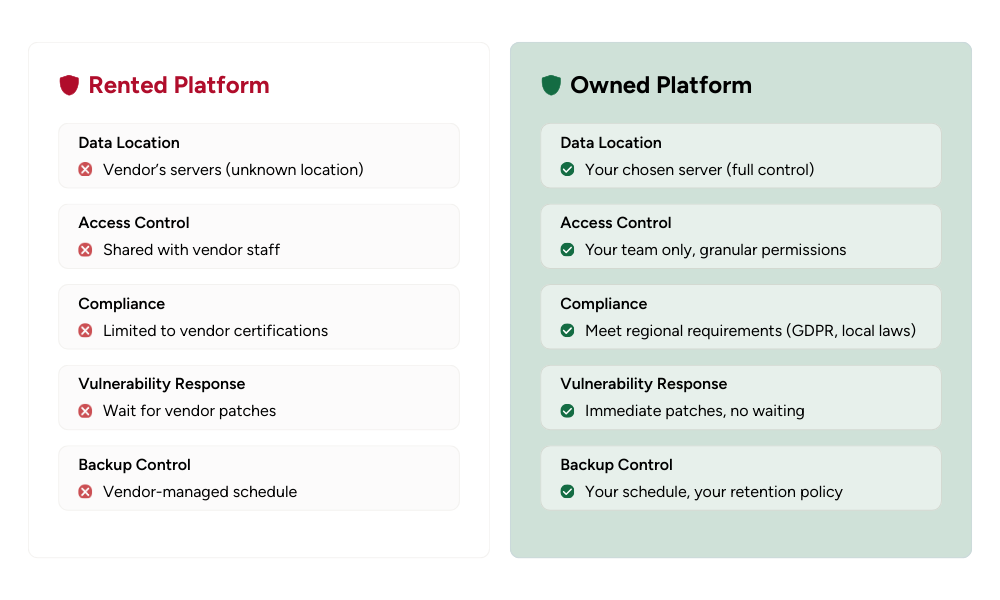 Rented Platform

Data Location
Vendor's servers (unknown location)

Access Control
Shared with vendor staff

Compliance
Limited to vendor certifications

Vulnerability Response
Wait for vendor patches

Backup Control
Vendor-managed schedule

Owned Platform

Data Location
Your chosen server (full control)

Access Control
Your team only, granular permissions

Compliance
Meet regional requirements (GDPR, local laws)

Vulnerability Response
Immediate patches, no waiting

Backup Control
Your schedule, your retention policy